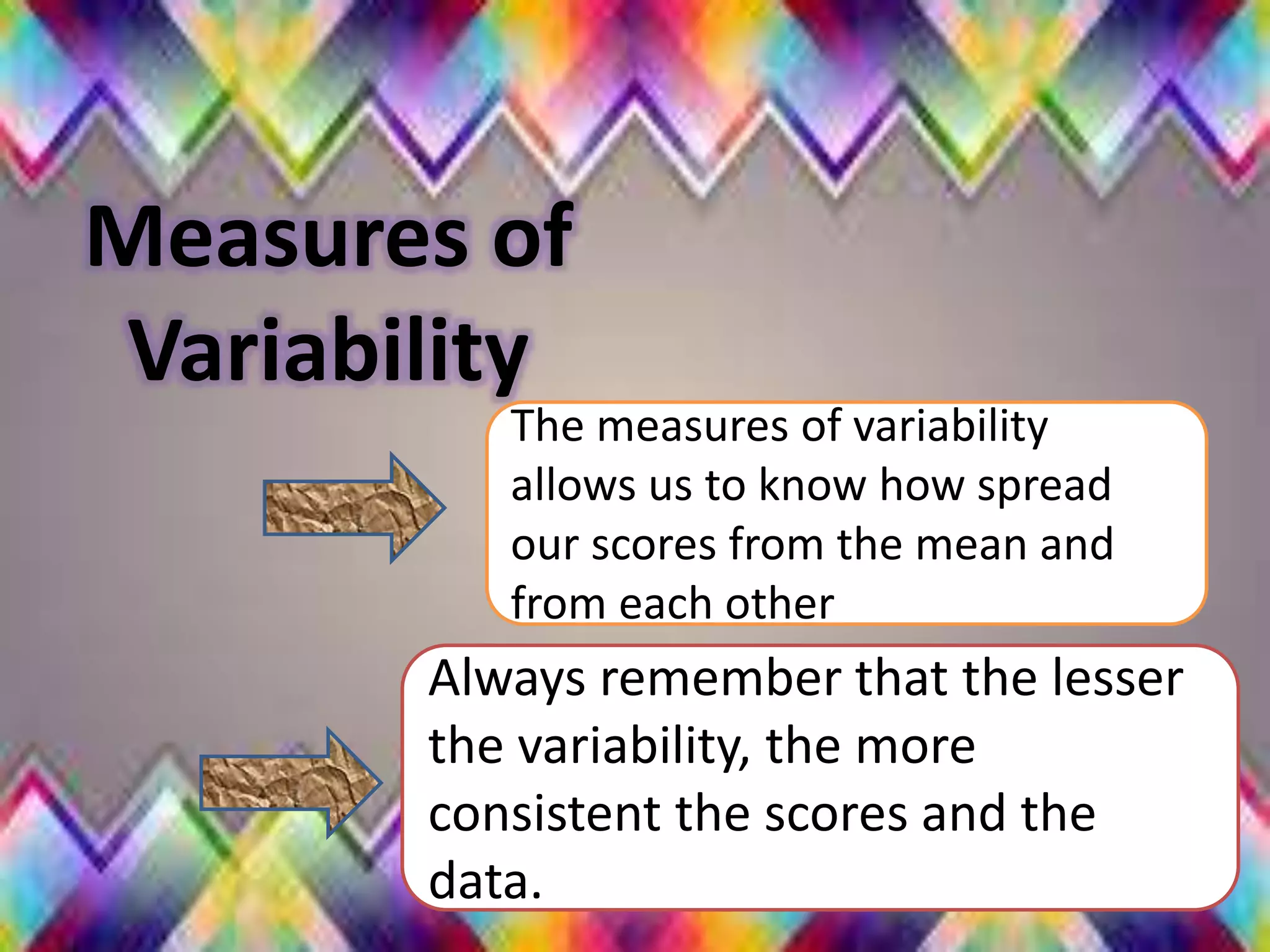 Measures of Variability

The measures of variability allows us to know how spread our scores from the mean and from each other

Always remember that the lesser the variability, the more consistent the scores and the data.